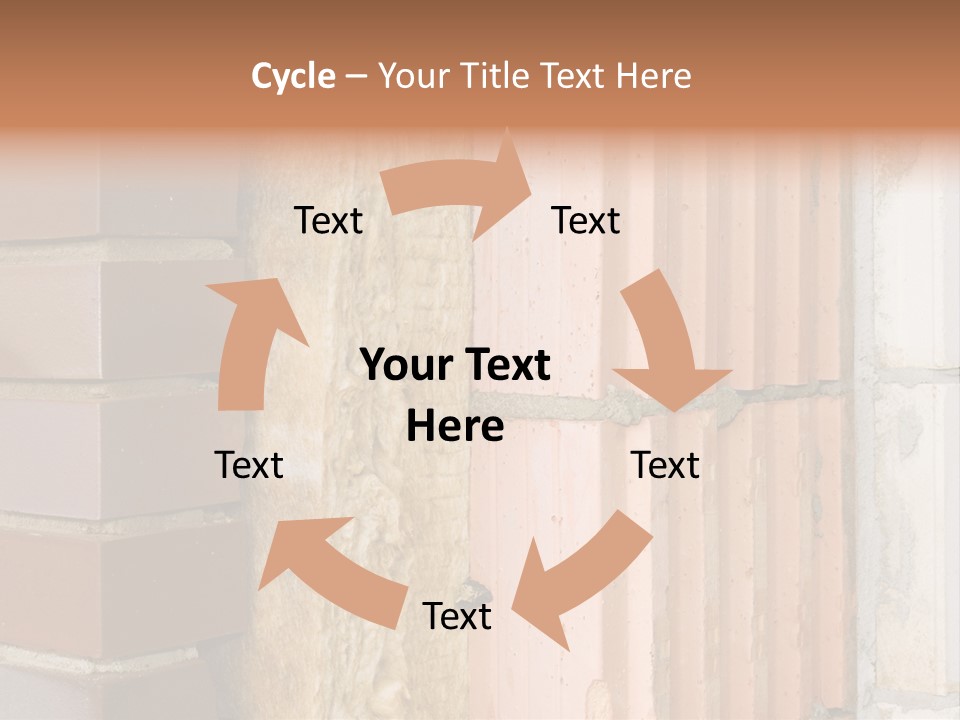 Cycle – Your Title Text Here

Text

Text

Your Text Here

Text

Text

Text